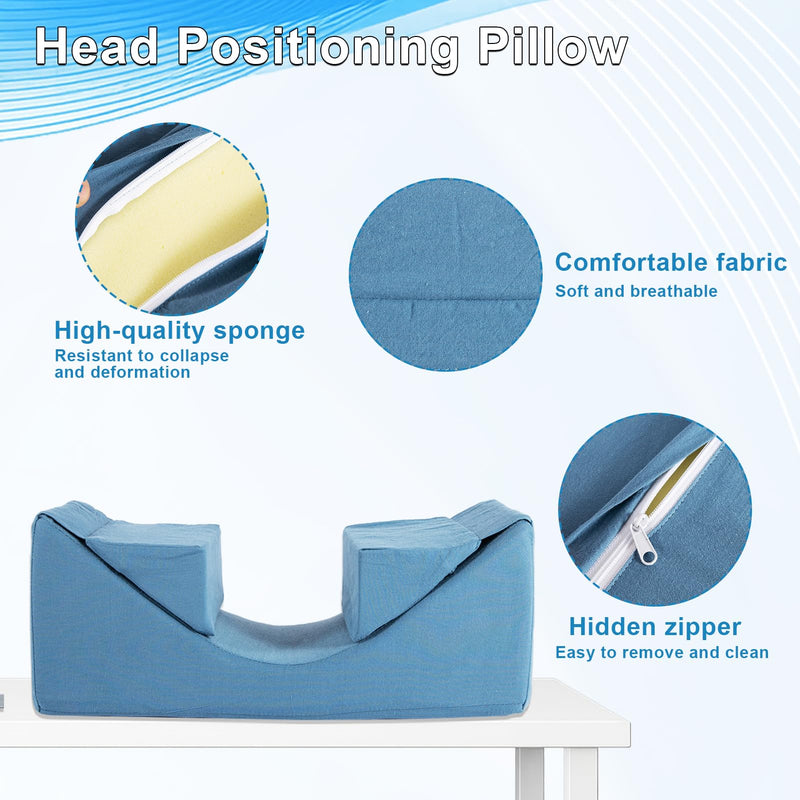 Head Positioning Pillow

High-quality sponge
Resistant to collapse and deformation

Comfortable fabric
Soft and breathable

Hidden zipper
Easy to remove and clean